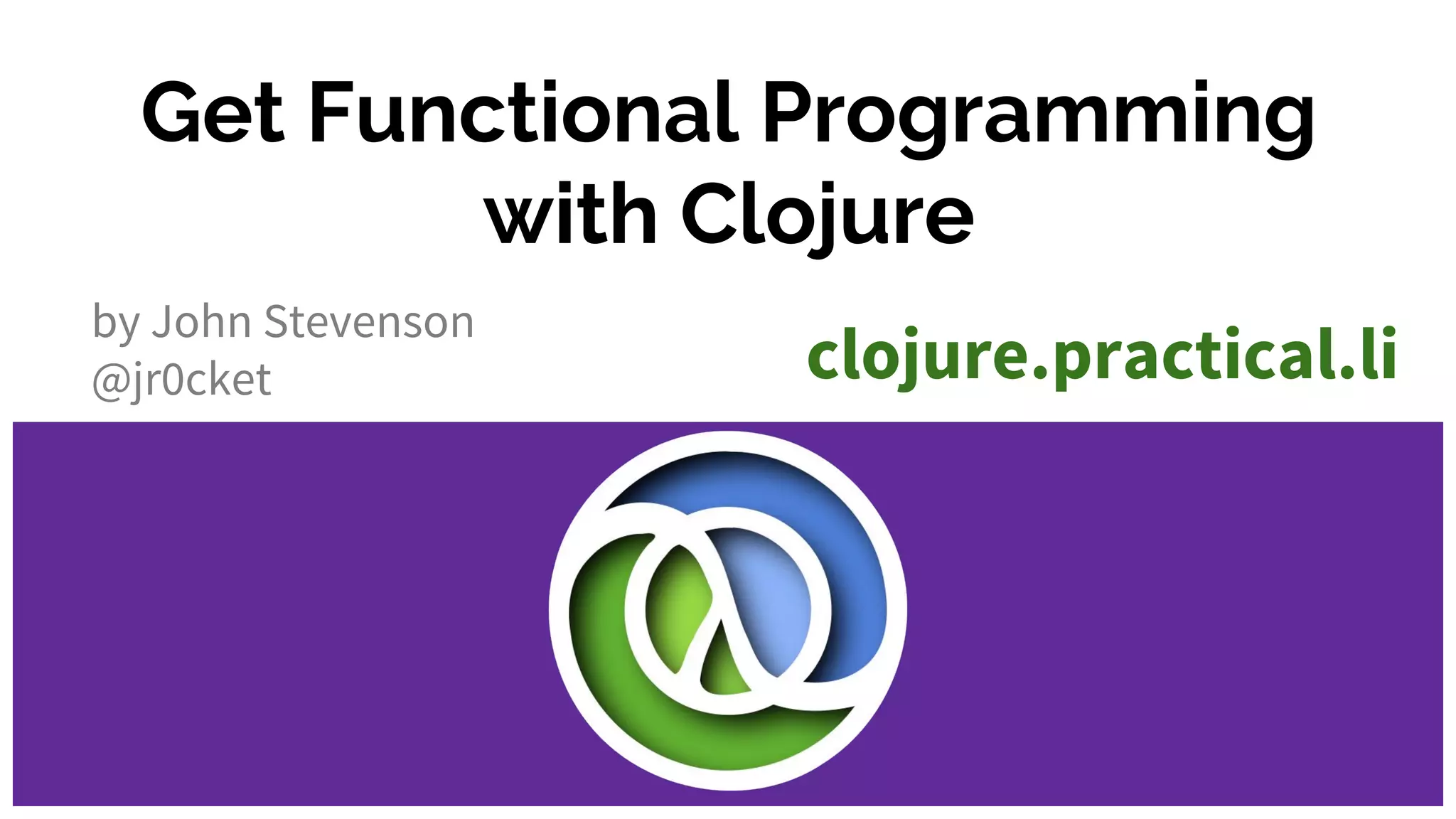 Get Functional Programming with Clojure

by John Stevenson
@jr0cket

clojure.practical.li